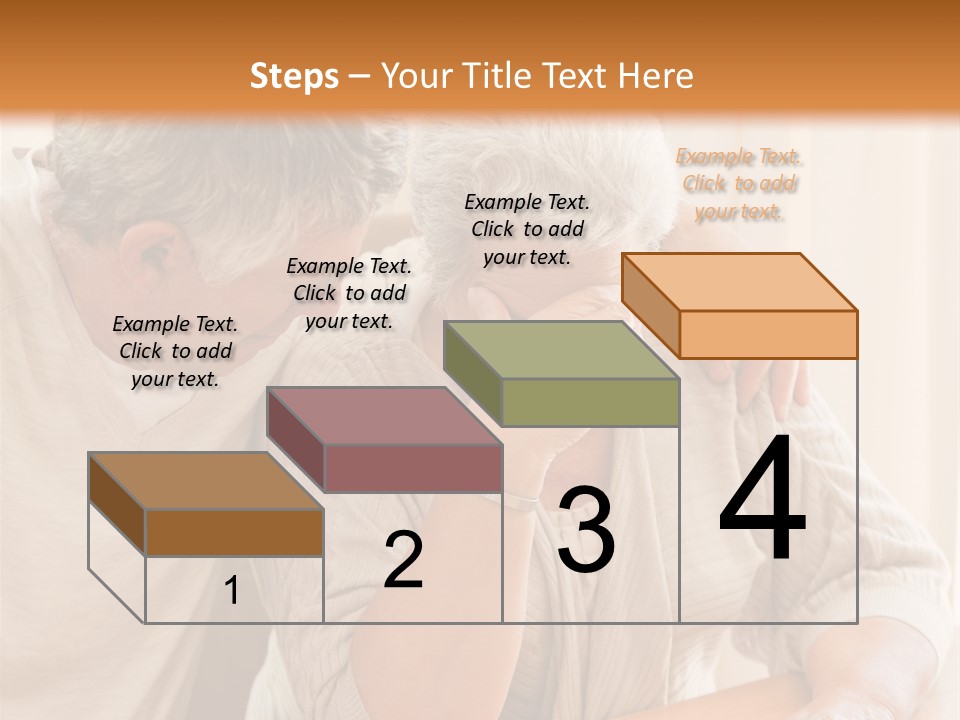 Steps – Your Title Text Here

Example Text. Click to add your text.

Example Text. Click to add your text.

Example Text. Click to add your text.

Example Text. Click to add your text.

1

2

3

4